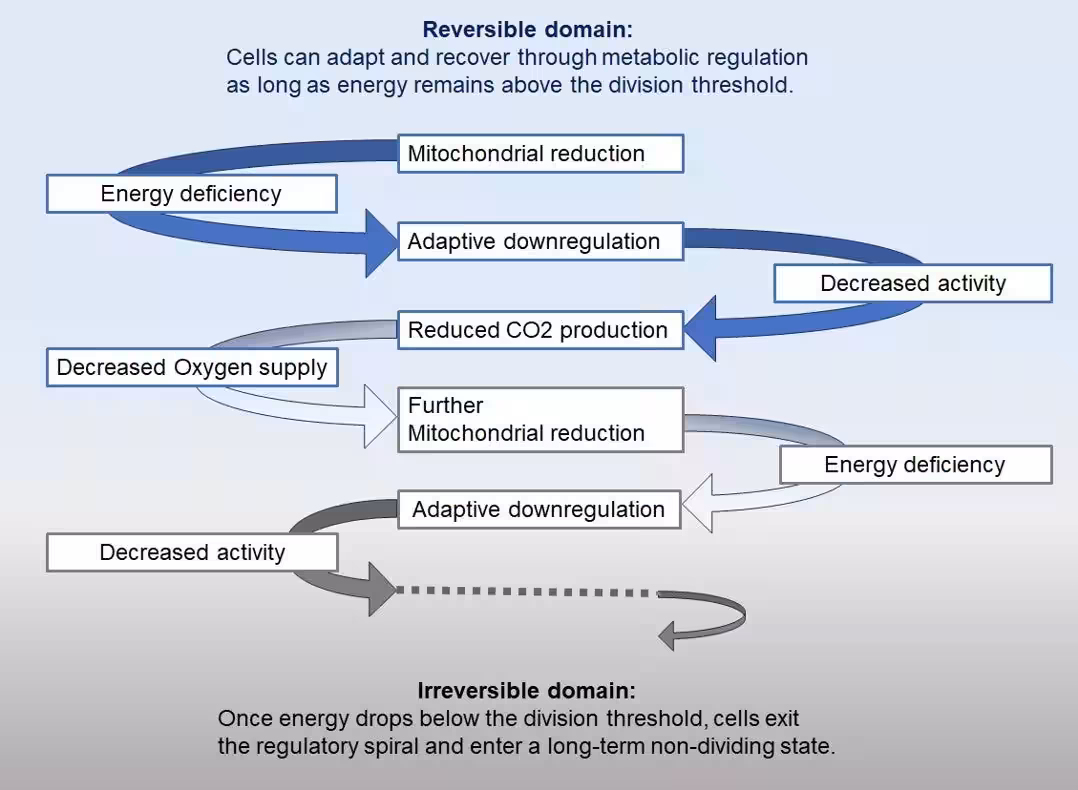 Reversible domain:
Cells can adapt and recover through metabolic regulation as long as energy remains above the division threshold.

Mitochondrial reduction

Energy deficiency

Adaptive downregulation

Decreased activity

Reduced CO2 production

Decreased Oxygen supply

Further
Mitochondrial reduction

Energy deficiency

Adaptive downregulation

Decreased activity

Irreversible domain:
Once energy drops below the division threshold, cells exit the regulatory spiral and enter a long-term non-dividing state.